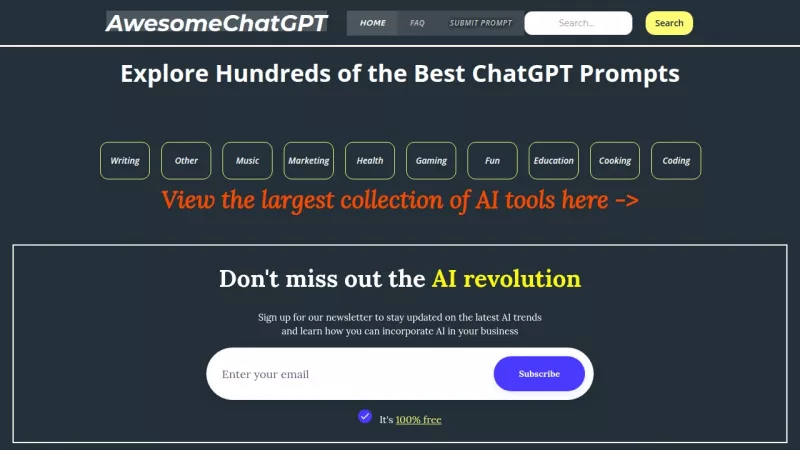 AwesomeChatGPT

HOME FAQ SUBMIT PROMPT Search... Search

Explore Hundreds of the Best ChatGPT Prompts

Writing Other Music Marketing Health Gaming Fun Education Cooking Coding

View the largest collection of AI tools here ->

Don't miss out the AI revolution

Sign up for our newsletter to stay updated on the latest AI trends and learn how you can incorporate AI in your business

Enter your email Subscribe

It's 100% free